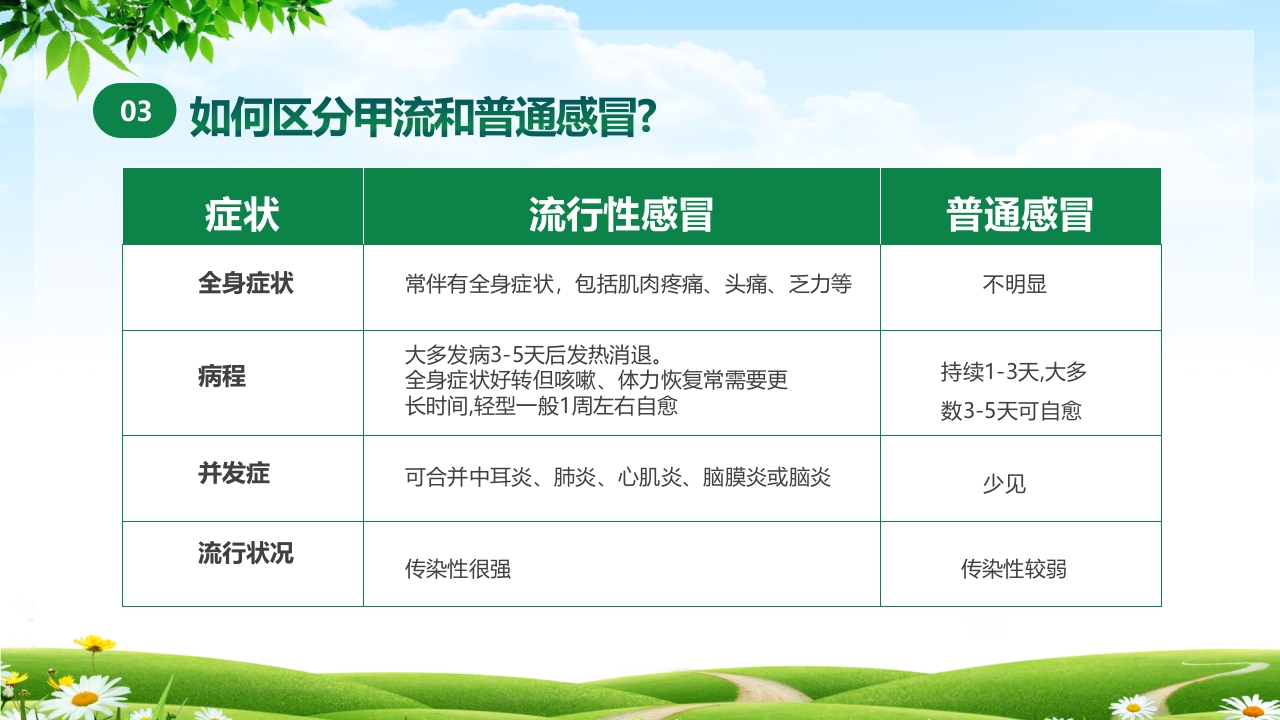 03 如何区分甲流和普通感冒?

| 症状 | 流行性感冒 | 普通感冒 |
|---|---|---|
| 全身症状 | 常伴有全身症状，包括肌肉疼痛、头痛、乏力等 | 不明显 |
| 病程 | 大多发病3-5天后发热消退。全身症状好转但咳嗽、体力恢复常需要更长时间,轻型一般1周左右自愈 | 持续1-3天,大多数3-5天可自愈 |
| 并发症 | 可合并中耳炎、肺炎、心肌炎、脑膜炎或脑炎 | 少见 |
| 流行状况 | 传染性很强 | 传染性较弱 |